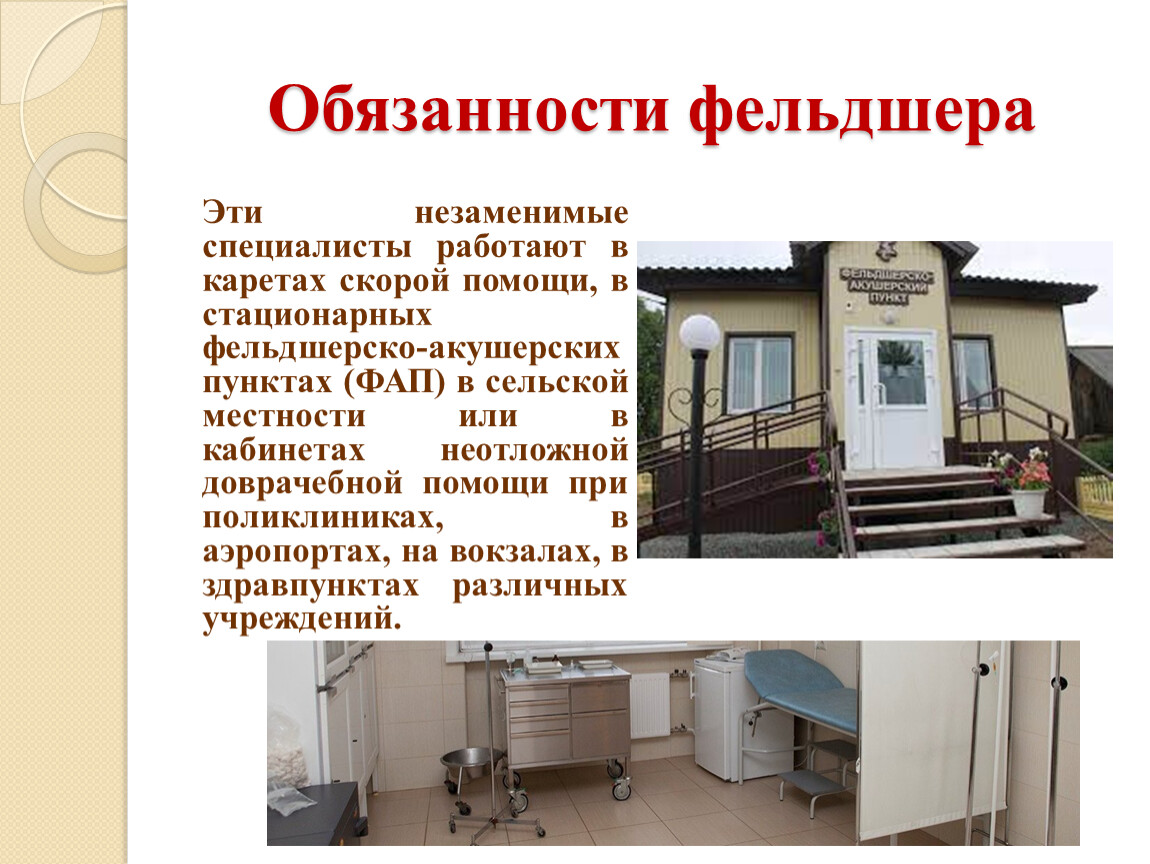 Обязанности фельдшера

Эти незаменимые специалисты работают в каретах скорой помощи, в стационарных фельдшерско-акушерских пунктах (ФАП) в сельской местности или в кабинетах неотложной доврачебной помощи при поликлиниках, в аэропортах, на вокзалах, в здравпунктах различных учреждений.

ФЕЛЬДШЕРСКО-АКУШЕРСКИЙ ПУНКТ